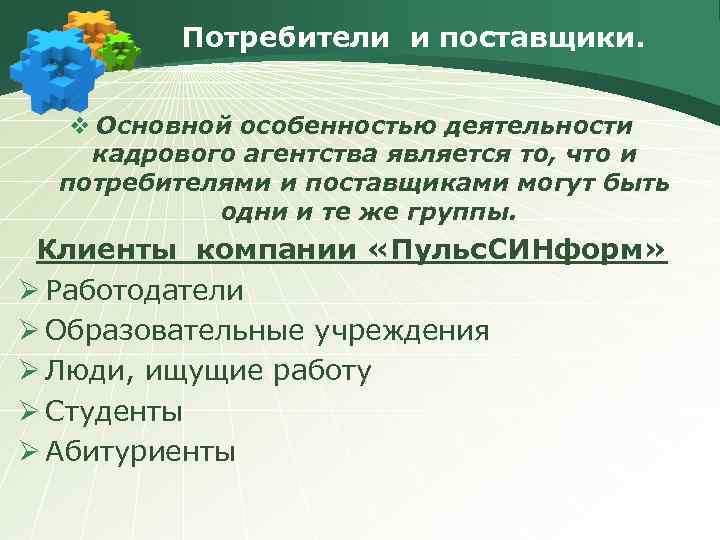 Потребители и поставщики.

❖ Основной особенностью деятельности кадрового агентства является то, что и потребителями и поставщиками могут быть одни и те же группы.

Клиенты компании «ПульсСИНформ»

➢ Работодатели
➢ Образовательные учреждения
➢ Люди, ищущие работу
➢ Студенты
➢ Абитуриенты